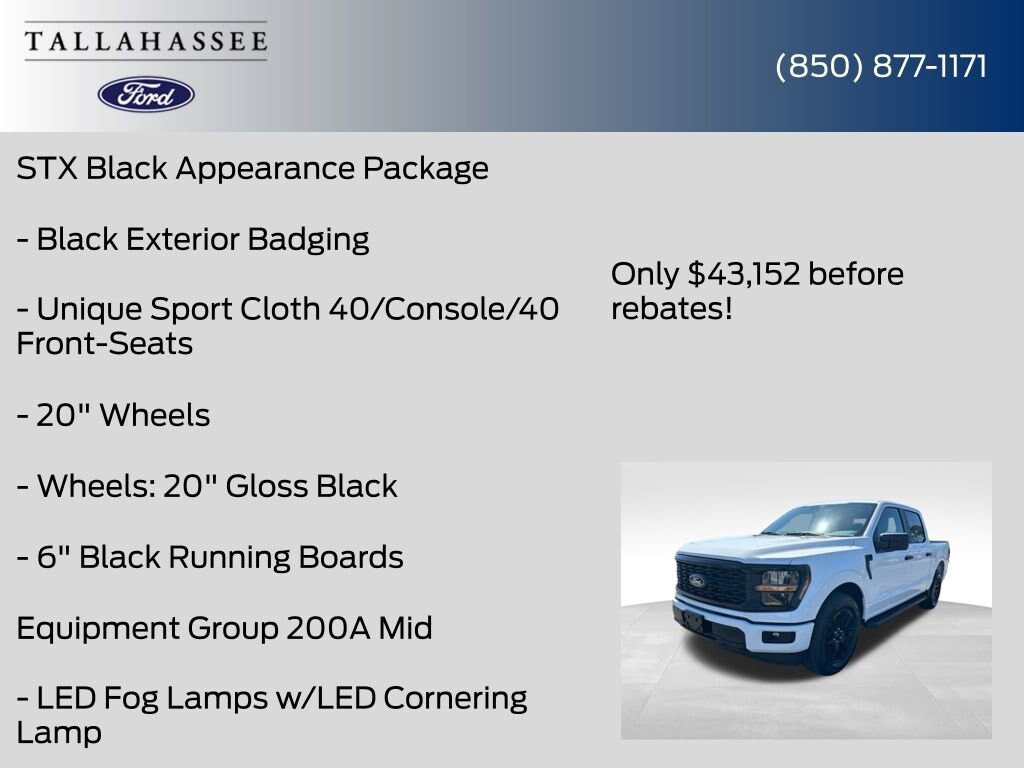 TALLAHASSEE

Ford

(850) 877-1171

STX Black Appearance Package

- Black Exterior Badging

- Unique Sport Cloth 40/Console/40 Front-Seats

- 20" Wheels

- Wheels: 20" Gloss Black

- 6" Black Running Boards

Equipment Group 200A Mid

- LED Fog Lamps w/LED Cornering Lamp

Only $43,152 before rebates!